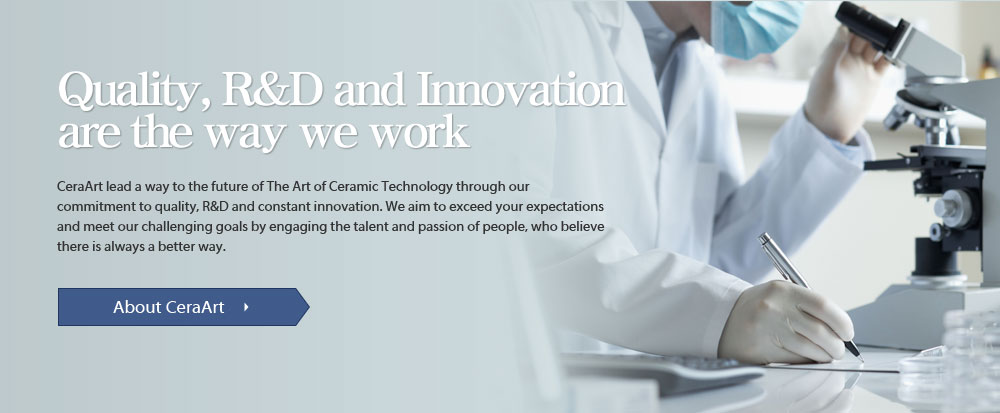 Quality, R&D and Innovation are the way we work

CeraArt lead a way to the future of The Art of Ceramic Technology through our commitment to quality, R&D and constant innovation. We aim to exceed your expectations and meet our challenging goals by engaging the talent and passion of people, who believe there is always a better way.

About CeraArt